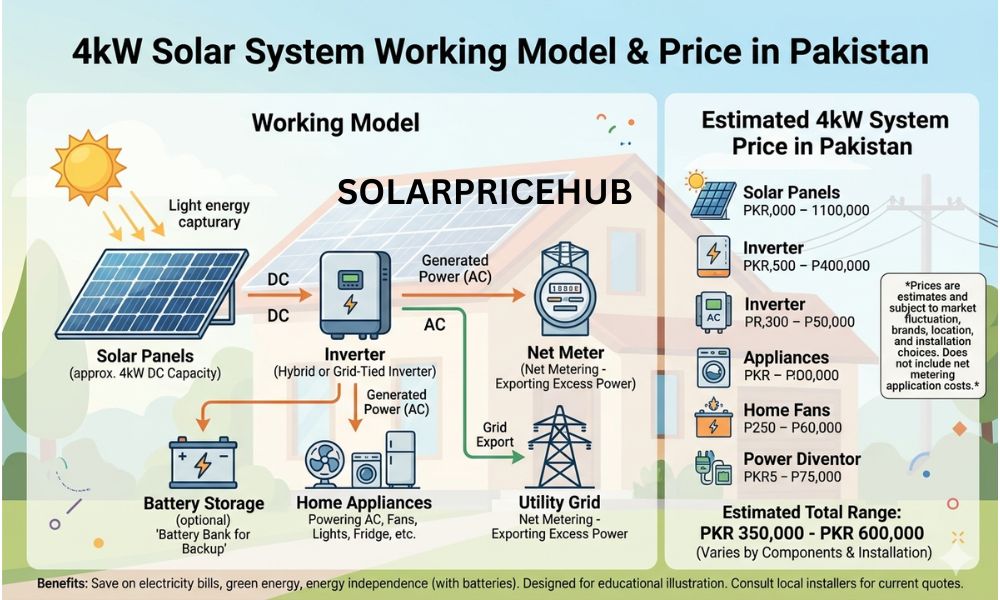 4kW Solar System Working Model & Price in Pakistan

Working Model

SOLARPRICEHUB

Light energy capturary

DC

DC

Generated Power (AC)

AC

Solar Panels
(approx. 4kW DC Capacity)

Inverter
(Hybrid or Grid-Tied Inverter)

Net Meter
(Net Metering - Exporting Excess Power)

Generated Power (AC)

Grid Export

Battery Storage
(optional)
'Battery Bank for Backup'

Home Appliances
Powering AC, Fans, Lights, Fridge, etc.

Utility Grid
Net Metering - Exporting Excess Power

Estimated 4kW System Price in Pakistan

Solar Panels
PKR,000 – 1100,000

Inverter
PKR,500 – P400,000

Inverter
PR,300 – P50,000

Appliances
PKR – PD0,000

Home Fans
P250 – P60,000

Power Diventor
PKR5 – P75,000

*Prices are estimates and subject to market fluctuation, brands, location, and installation choices. Does not include net metering application costs.*

Estimated Total Range:
PKR 350,000 - PKR 600,000
(Varies by Components & Installation)

Benefits: Save on electricity bills, green energy, energy independence (with batteries). Designed for educational illustration. Consult local installers for current quotes.